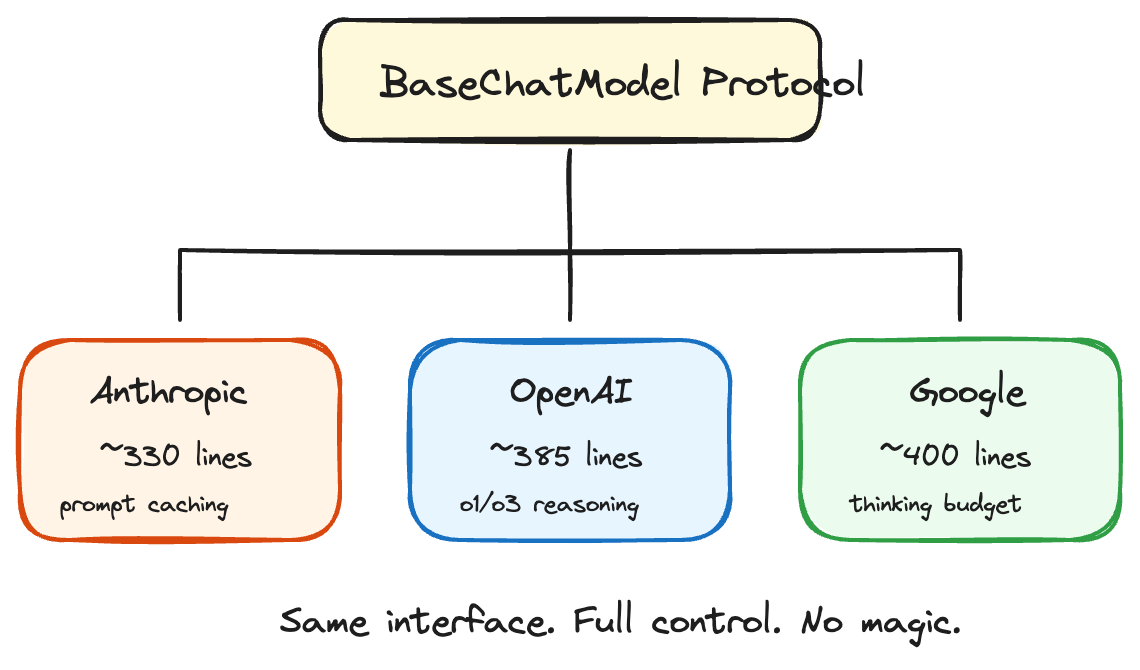 BaseChatModel Protocol

Anthropic
~330 lines
prompt caching

OpenAI
~385 lines
o1/o3 reasoning

Google
~400 lines
thinking budget

Same interface. Full control. No magic.